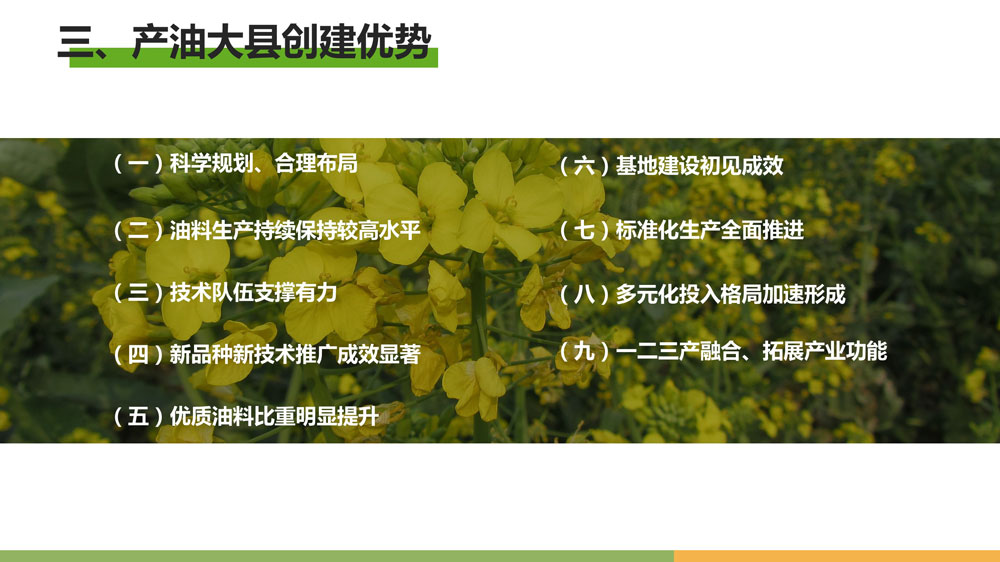 三、产油大县创建优势

（一）科学规划、合理布局

（二）油料生产持续保持较高水平

（三）技术队伍支撑有力

（四）新品种新技术推广成效显著

（五）优质油料比重明显提升

（六）基地建设初见成效

（七）标准化生产全面推进

（八）多元化投入格局加速形成

（九）一二三产融合、拓展产业功能